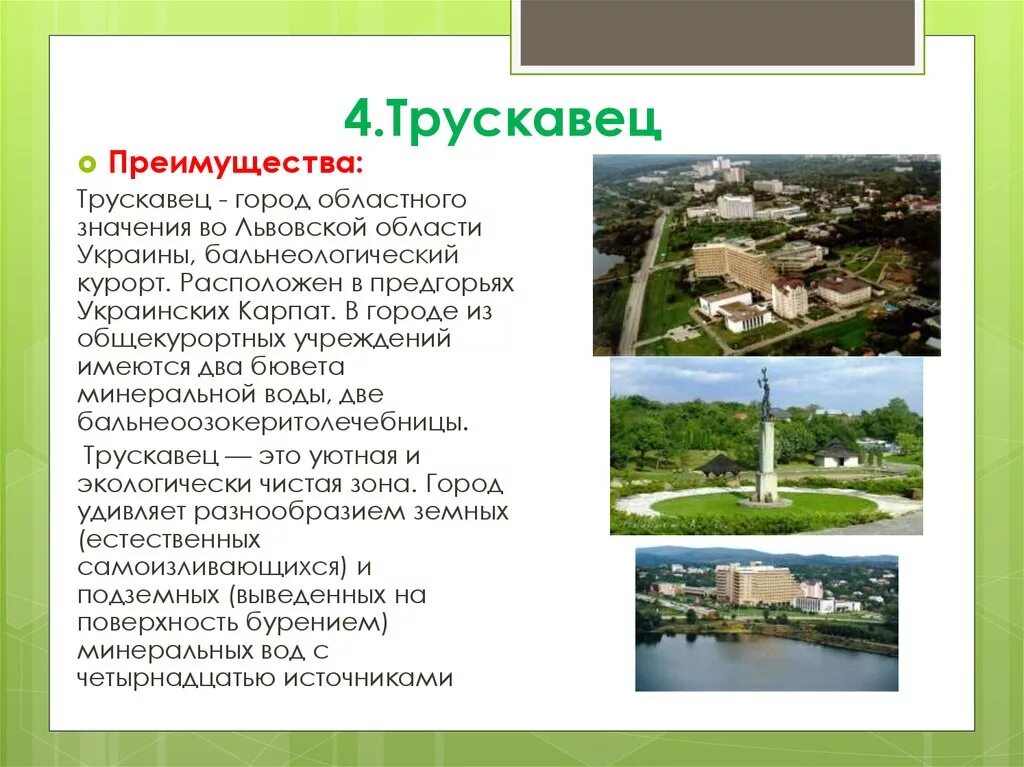 4.Трускавец

Преимущества:

Трускавец - город областного значения во Львовской области Украины, бальнеологический курорт. Расположен в предгорьях Украинских Карпат. В городе из общекурортных учреждений имеются два бювета минеральной воды, две бальнеоозокеритолечебницы.

Трускавец — это уютная и экологически чистая зона. Город удивляет разнообразием земных (естественных самоизливающихся) и подземных (выведенных на поверхность бурением) минеральных вод с четырнадцатью источниками